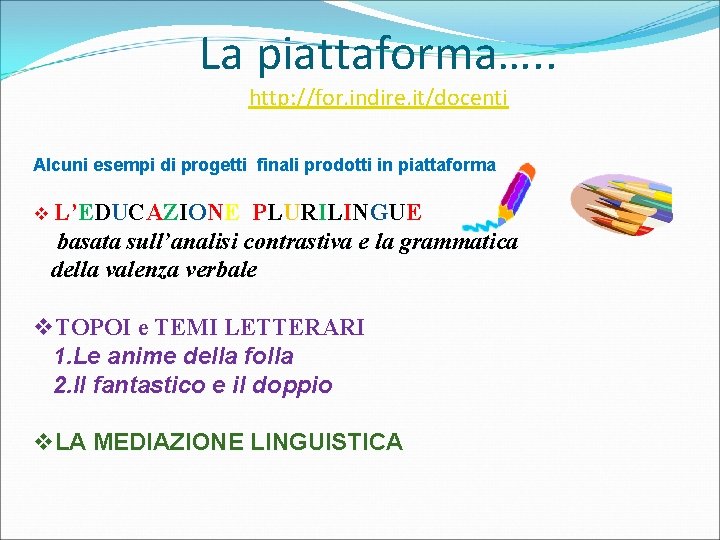 La piattaforma…..

http://for.indire.it/docenti

Alcuni esempi di progetti finali prodotti in piattaforma

❖ L'EDUCAZIONE PLURILINGUE
basata sull'analisi contrastiva e la grammatica della valenza verbale

❖ TOPOI e TEMI LETTERARI
1.Le anime della folla
2.Il fantastico e il doppio

❖ LA MEDIAZIONE LINGUISTICA